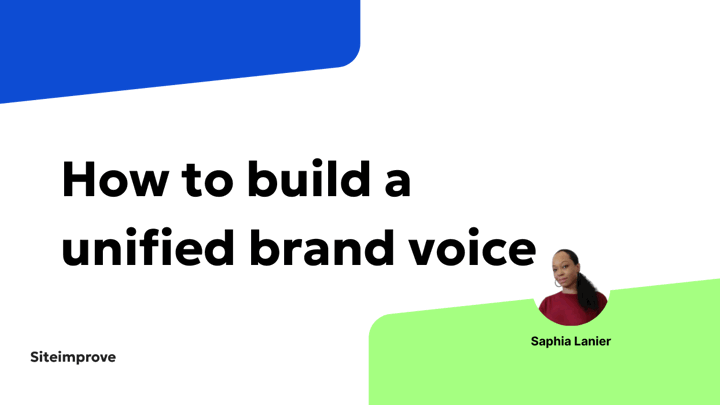 How to build a unified brand voice

Saphia Lanier

Siteimprove